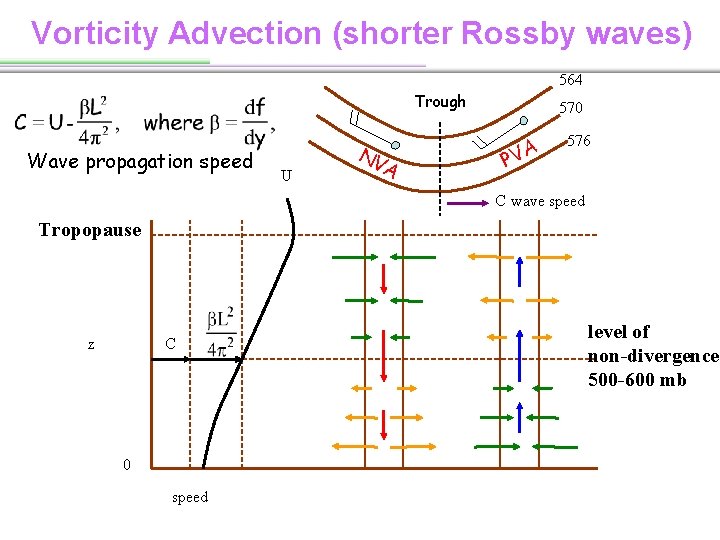 Vorticity Advection (shorter Rossby waves)

$C = U - \frac{\beta L^2}{4\pi^2}$, where $\beta = \frac{df}{dy}$,

Wave propagation speed

Trough

564

570

576

NVA

PVA

C wave speed

U

Tropopause

z

C

$\frac{\beta L^2}{4\pi^2}$

level of non-divergence 500-600 mb

0

speed